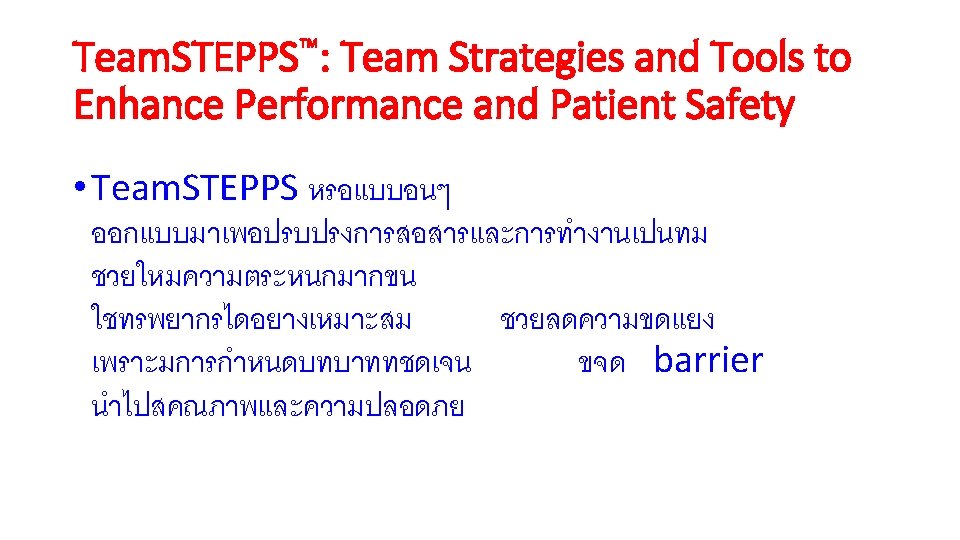 TeamSTEPPS™: Team Strategies and Tools to Enhance Performance and Patient Safety

• TeamSTEPPS หรอแบบอนๆ ออกแบบมาเพอปรบปรงการสอสารและการทำงานเปนทม ชวยใหมความตระหนกมากขน ใชทรพยากรไดอยางเหมาะสม ชวยลดความขดแยง เพราะมการกำหนดบทบาททชดเจน ขจด barrier นำไปสคณภาพและความปลอดภย